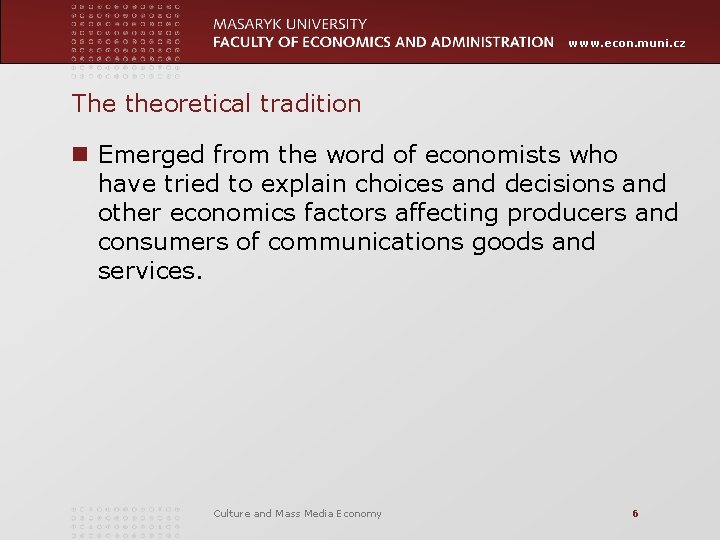 MASARYK UNIVERSITY
FACULTY OF ECONOMICS AND ADMINISTRATION www.econ.muni.cz

The theoretical tradition

Emerged from the word of economists who have tried to explain choices and decisions and other economics factors affecting producers and consumers of communications goods and services.

Culture and Mass Media Economy

6